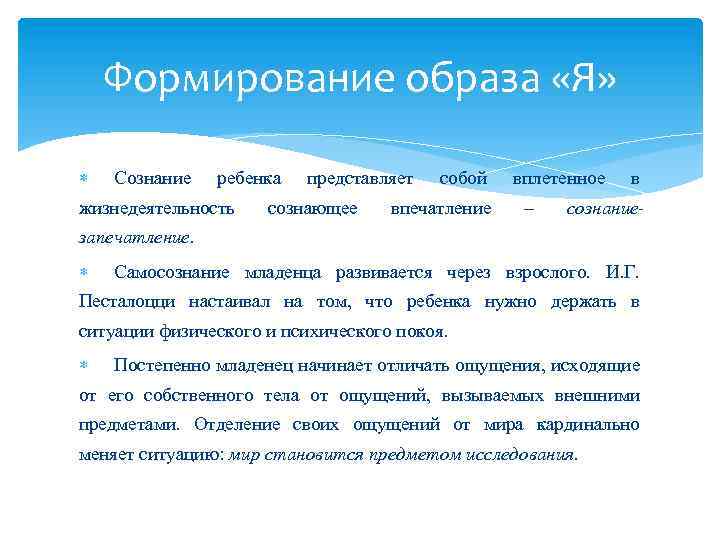 Формирование образа «Я»

Сознание ребенка представляет собой вплетенное в жизнедеятельность сознающее впечатление – сознание-запечатление.

Самосознание младенца развивается через взрослого. И.Г. Песталоцци настаивал на том, что ребенка нужно держать в ситуации физического и психического покоя.

Постепенно младенец начинает отличать ощущения, исходящие от его собственного тела от ощущений, вызываемых внешними предметами. Отделение своих ощущений от мира кардинально меняет ситуацию: мир становится предметом исследования.